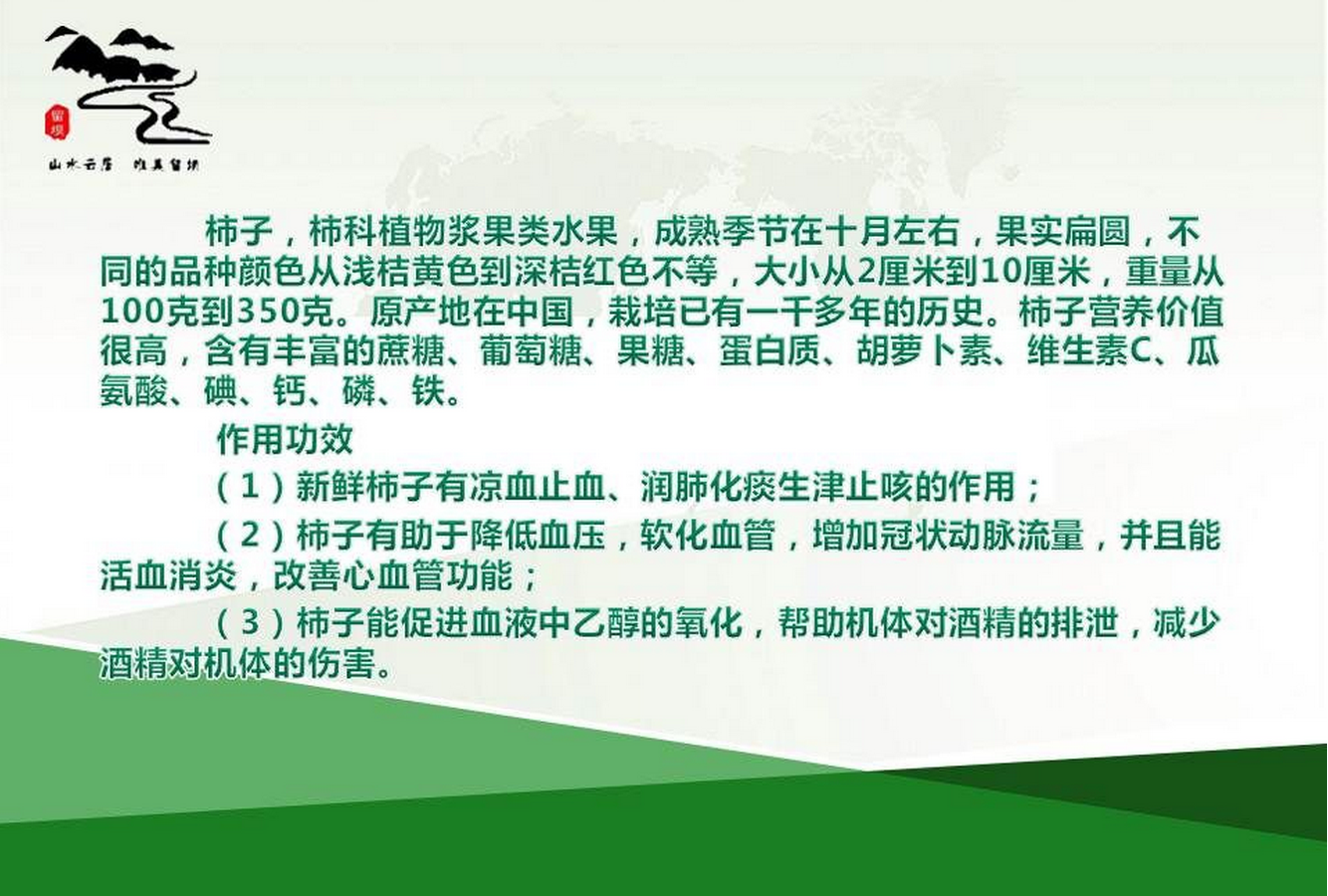 留坝

山水云居 唯美留坝

柿子，柿科植物浆果类水果，成熟季节在十月左右，果实扁圆，不同的品种颜色从浅桔黄色到深桔红色不等，大小从2厘米到10厘米，重量从100克到350克。原产地在中国，栽培已有一千多年的历史。柿子营养价值很高，含有丰富的蔗糖、葡萄糖、果糖、蛋白质、胡萝卜素、维生素C、瓜氨酸、碘、钙、磷、铁。

作用功效

（1）新鲜柿子有凉血止血、润肺化痰生津止咳的作用；

（2）柿子有助于降低血压，软化血管，增加冠状动脉流量，并且能活血消炎，改善心血管功能；

（3）柿子能促进血液中乙醇的氧化，帮助机体对酒精的排泄，减少酒精对机体的伤害。